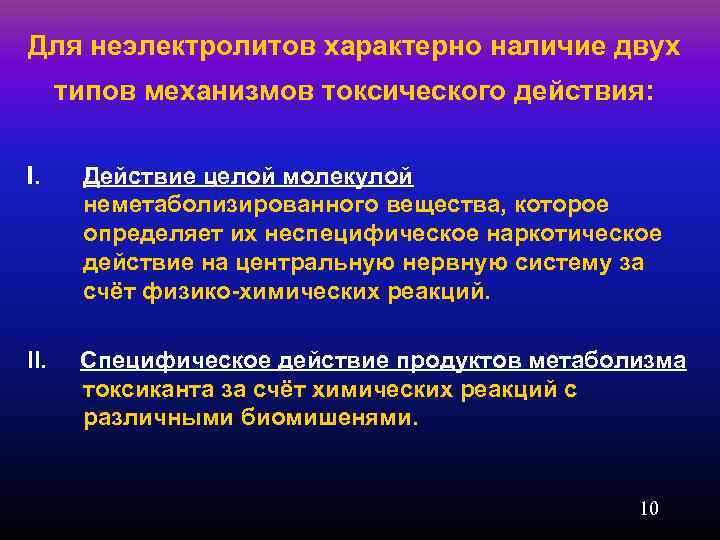 Для неэлектролитов характерно наличие двух типов механизмов токсического действия:

I. Действие целой молекулой неметаболизированного вещества, которое определяет их неспецифическое наркотическое действие на центральную нервную систему за счёт физико-химических реакций.

II. Специфическое действие продуктов метаболизма токсиканта за счёт химических реакций с различными биомишенями.

10